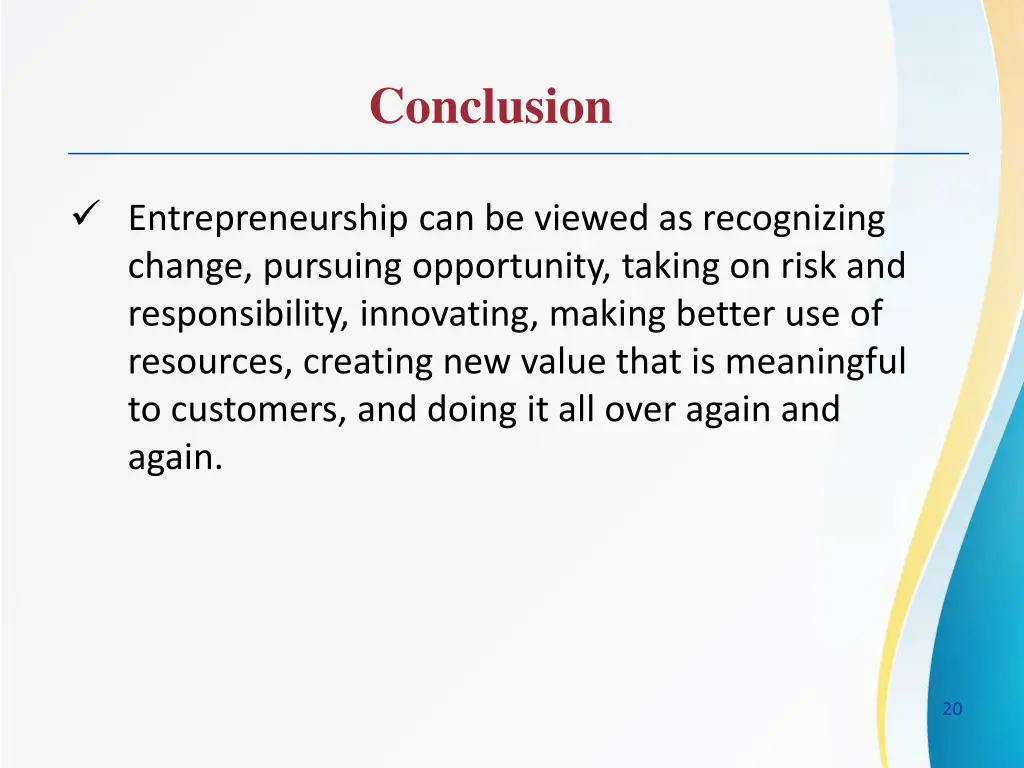 Conclusion

✓ Entrepreneurship can be viewed as recognizing change, pursuing opportunity, taking on risk and responsibility, innovating, making better use of resources, creating new value that is meaningful to customers, and doing it all over again and again.

20